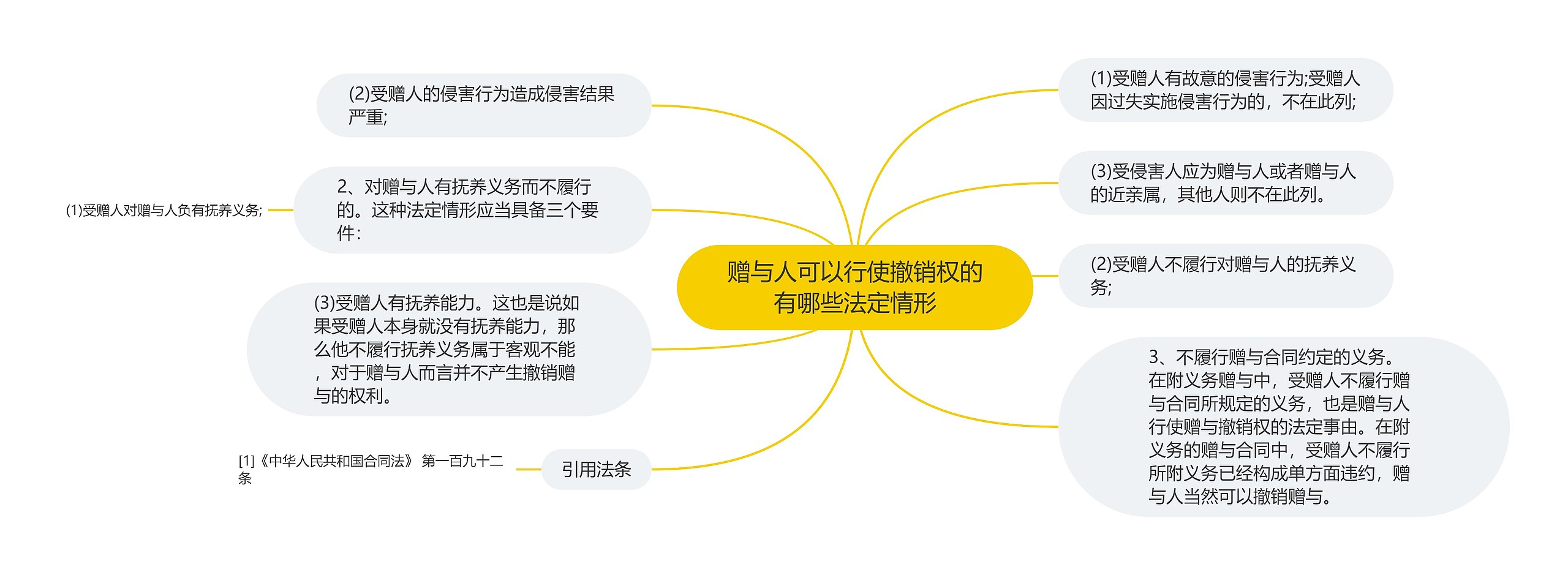 赠与人可以行使撤销权的有哪些法定情形

(2)受赠人的侵害行为造成侵害结果严重;

2、对赠与人有抚养义务而不履行的。这种法定情形应当具备三个要件:

(1)受赠人对赠与人负有抚养义务;

(3)受赠人有抚养能力。这也是说如果受赠人本身就没有抚养能力，那么他不履行抚养义务属于客观不能，对于赠与人而言并不产生撤销赠与的权利。

引用法条

[1]《中华人民共和国合同法》 第一百九十二条

(1)受赠人有故意的侵害行为;受赠人因过失实施侵害行为的，不在此列;

(3)受侵害人应为赠与人或者赠与人的近亲属，其他人则不在此列。

(2)受赠人不履行对赠与人的抚养义务;

3、不履行赠与合同约定的义务。在附义务赠与中，受赠人不履行赠与合同所规定的义务，也是赠与人行使赠与撤销权的法定事由。在附义务的赠与合同中，受赠人不履行所附义务已经构成单方面违约，赠与人当然可以撤销赠与。